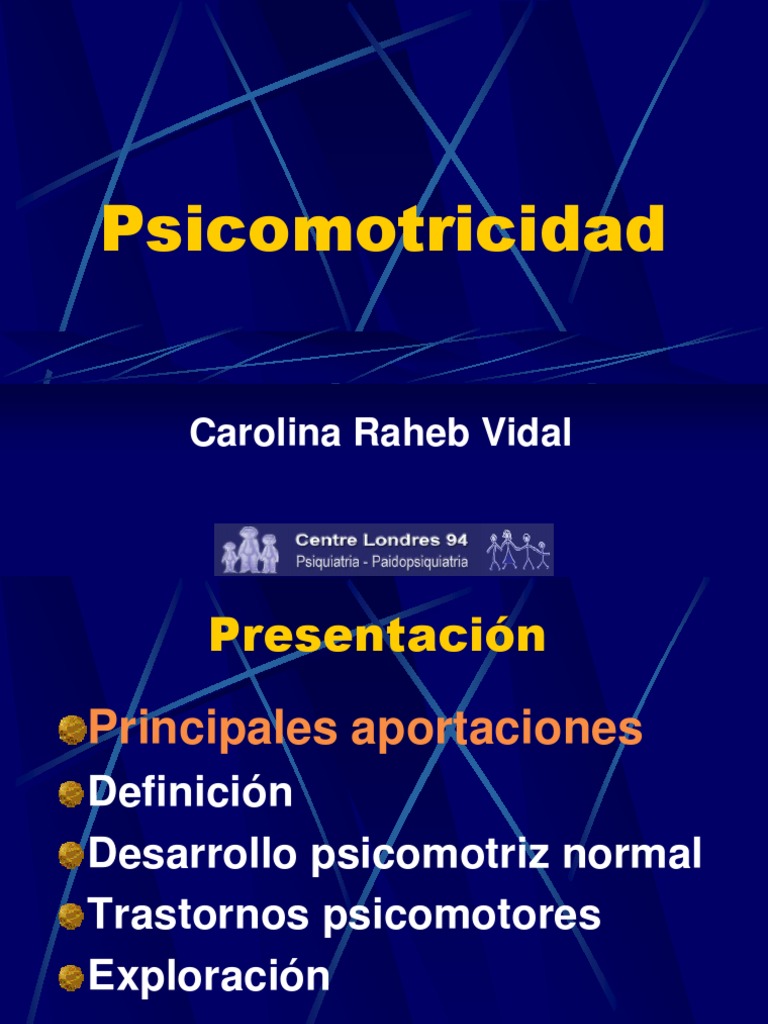 Psicomotricidad

Carolina Raheb Vidal

Centre Londres 94
Psiquiatria - Paidopsiquiatria

Presentación

Principales aportaciones
Definición
Desarrollo psicomotriz normal
Trastornos psicomotores
Exploración